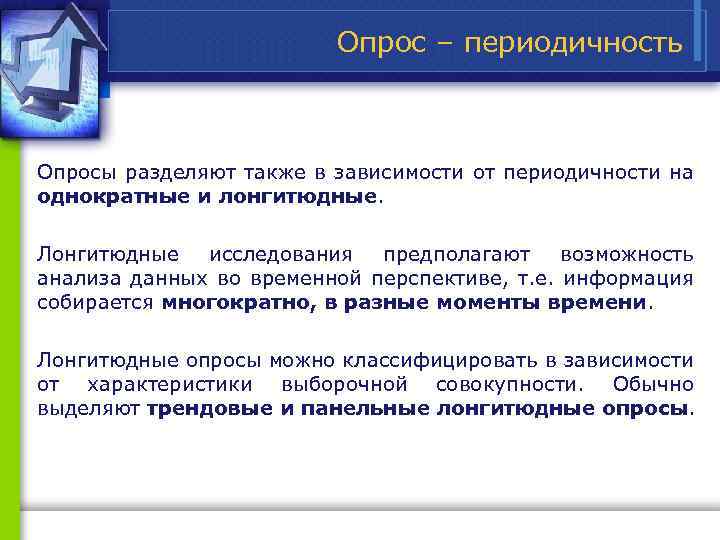 Опрос – периодичность

Опросы разделяют также в зависимости от периодичности на однократные и лонгитюдные.

Лонгитюдные исследования предполагают возможность анализа данных во временной перспективе, т.е. информация собирается многократно, в разные моменты времени.

Лонгитюдные опросы можно классифицировать в зависимости от характеристики выборочной совокупности. Обычно выделяют трендовые и панельные лонгитюдные опросы.